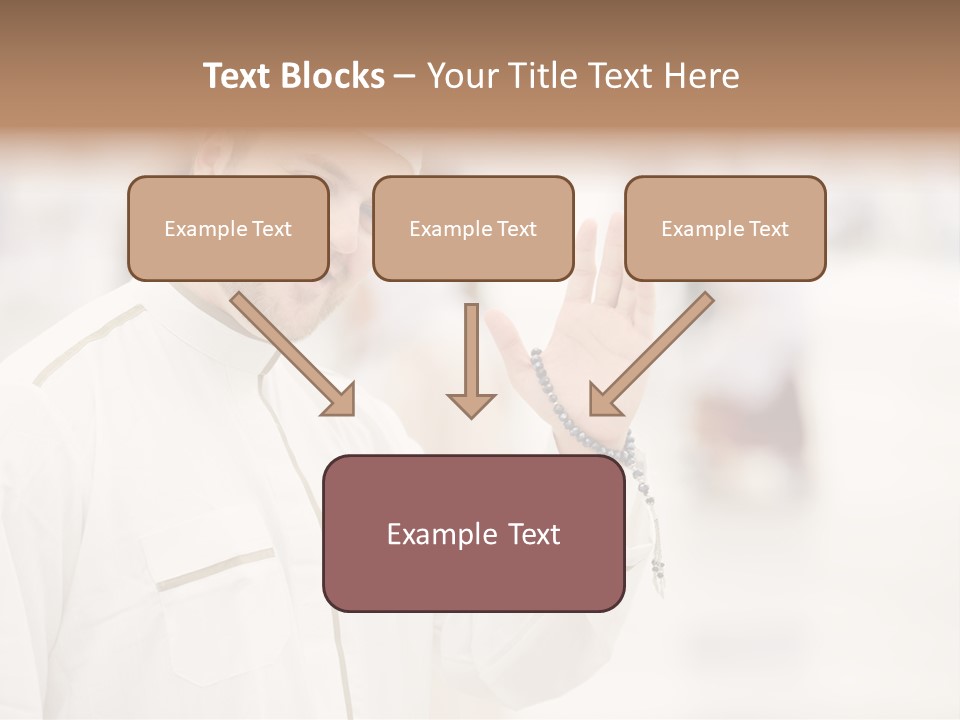 Text Blocks – Your Title Text Here

Example Text

Example Text

Example Text

Example Text